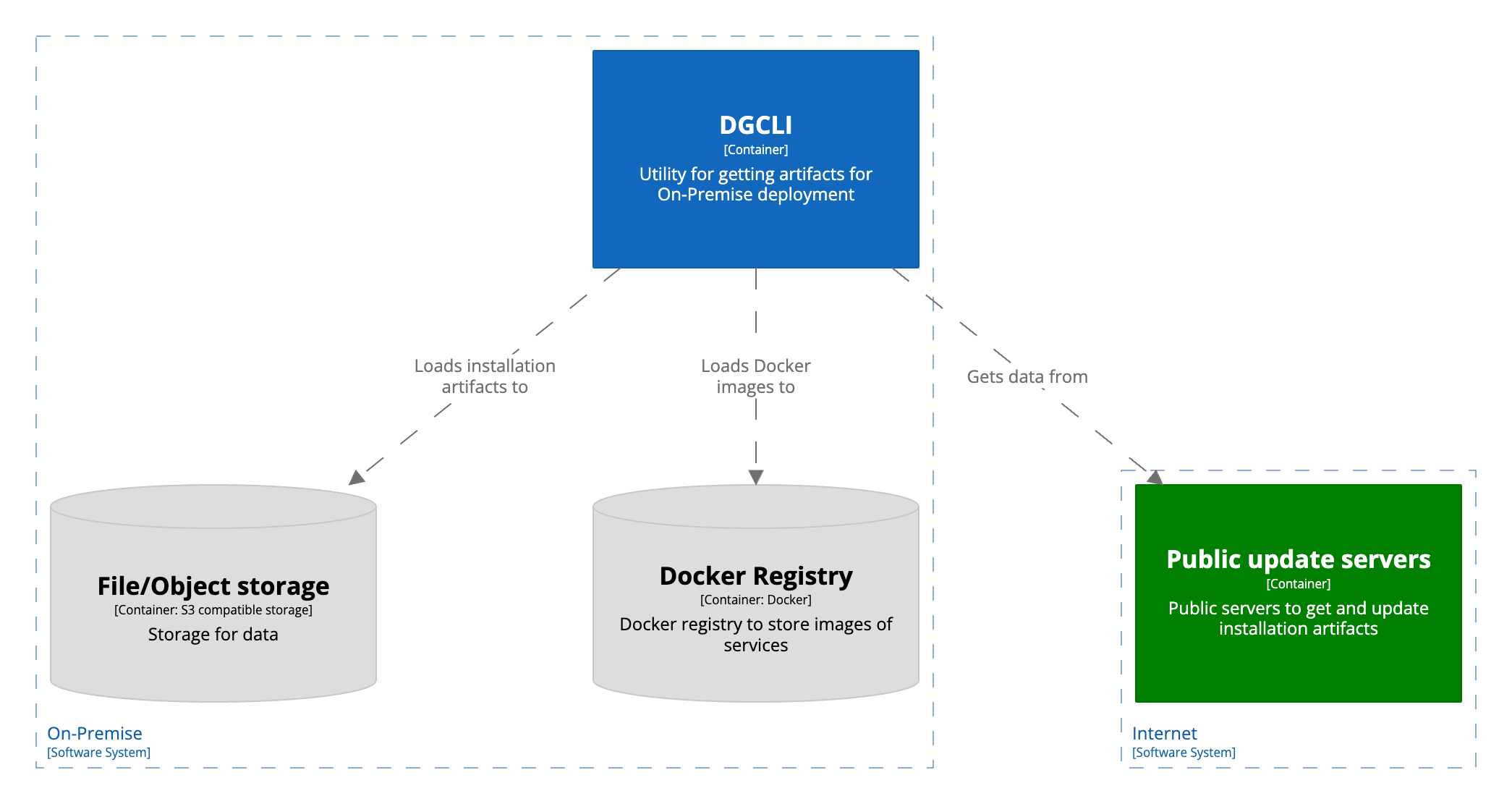 DGCLI
[Container]
Utility for getting artifacts for On-Premise deployment

Loads installation artifacts to

Loads Docker images to

Gets data from

File/Object storage
[Container: S3 compatible storage]
Storage for data

Docker Registry
[Container: Docker]
Docker registry to store images of services

Public update servers
[Container]
Public servers to get and update installation artifacts

On-Premise
[Software System]

Internet
[Software System]